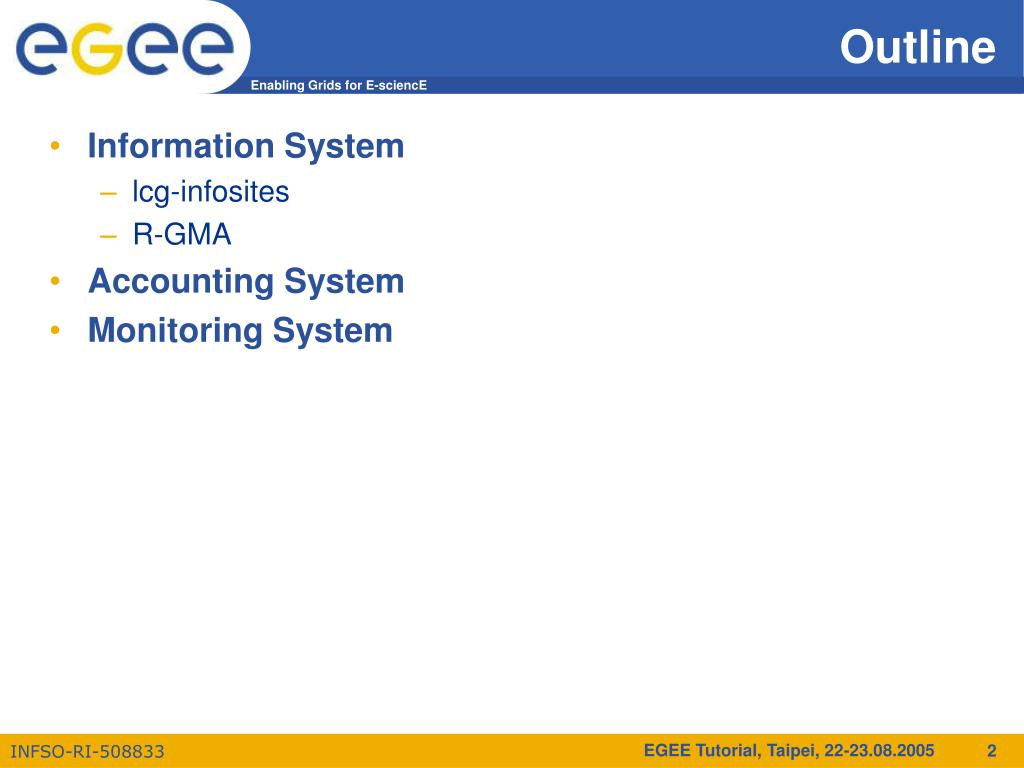 eGee

Enabling Grids for E-sciencE

Outline

• Information System
– lcg-infosites
– R-GMA
• Accounting System
• Monitoring System

INFSO-RI-508833

EGEE Tutorial, Taipei, 22-23.08.2005

2